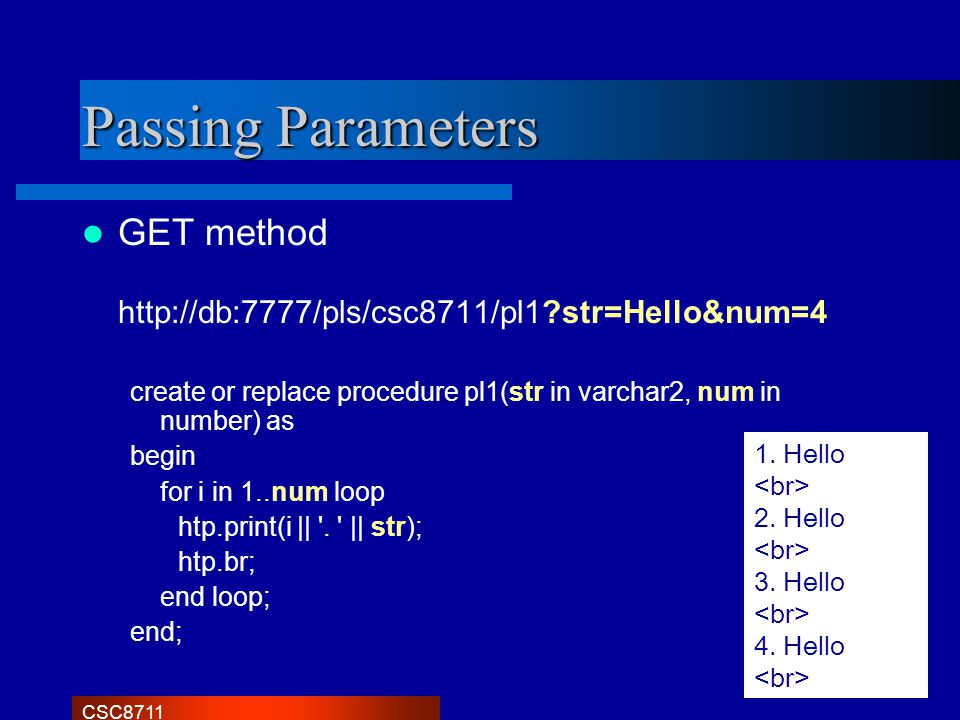 Passing Parameters

GET method

http://db:7777/pls/csc8711/pl1?str=Hello&num=4

create or replace procedure pl1(str in varchar2, num in number) as
begin
for i in 1..num loop
htp.print(i || '. ' || str);
htp.br;
end loop;
end;

1. Hello
<br>
2. Hello
<br>
3. Hello
<br>
4. Hello
<br>

CSC8711